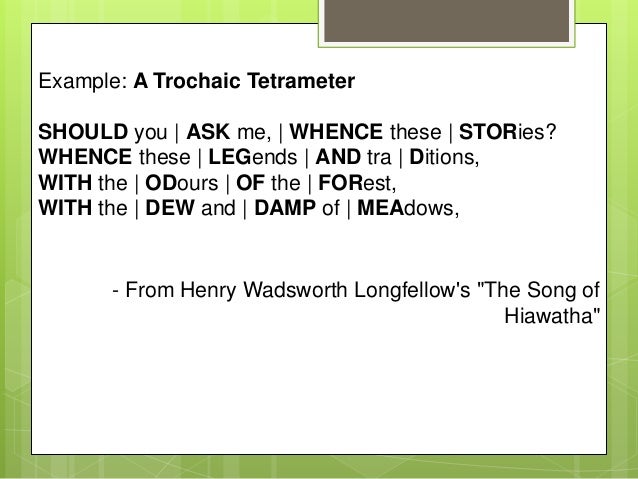 Example: A Trochaic Tetrameter

SHOULD you | ASK me, | WHENCE these | STORies?
WHENCE these | LEGends | AND tra | Ditions,
WITH the | ODours | OF the | FORest,
WITH the | DEW and | DAMP of | MEAdows,

- From Henry Wadsworth Longfellow's "The Song of Hiawatha"